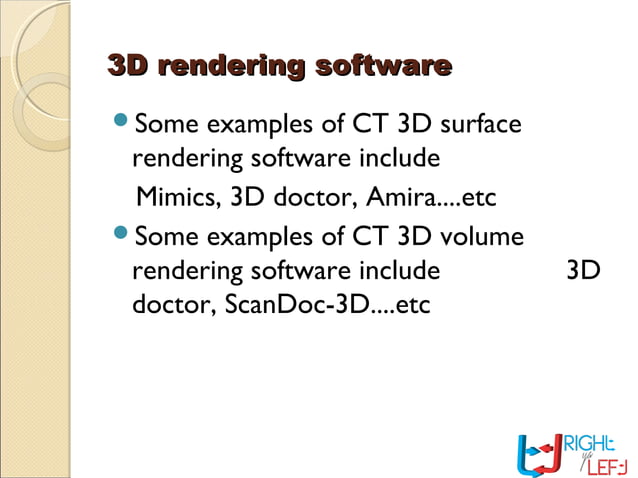 3D rendering software

Some examples of CT 3D surface rendering software include

Mimics, 3D doctor, Amira....etc

Some examples of CT 3D volume rendering software include 3D doctor, ScanDoc-3D....etc

RIGHT
ya
LEFT